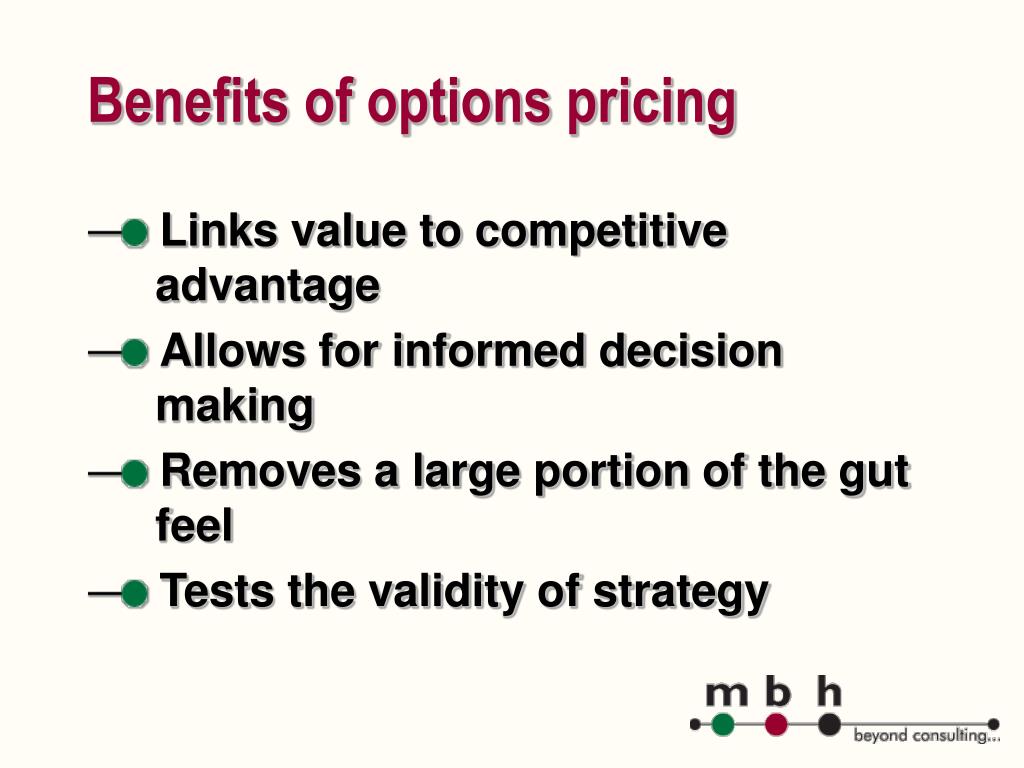 Benefits of options pricing

Links value to competitive advantage

Allows for informed decision making

Removes a large portion of the gut feel

Tests the validity of strategy

m b h

beyond consulting...